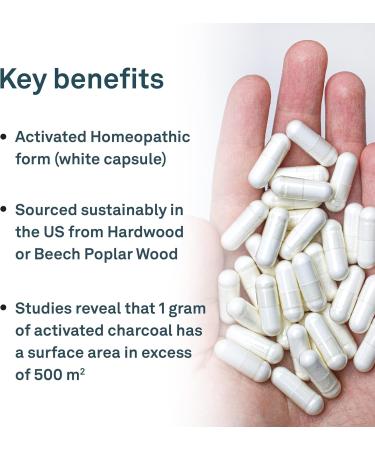 Key benefits

• Activated Homeopathic form (white capsule)

• Sourced sustainably in the US from Hardwood or Beech Poplar Wood

• Studies reveal that 1 gram of activated charcoal has a surface area in excess of 500 $m^2$